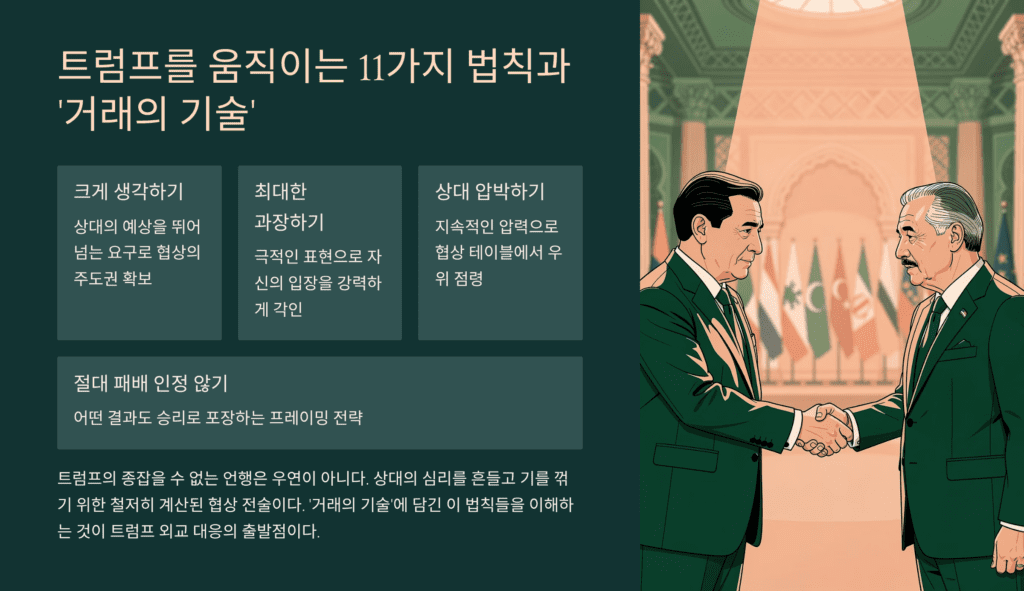 트럼프를 움직이는 11가지 법칙과 '거래의 기술'

크게 생각하기

상대의 예상을 뛰어넘는 요구로 협상의 주도권 확보

최대한 과장하기

극적인 표현으로 자신의 입장을 강력하게 각인

상대 압박하기

지속적인 압력으로 협상 테이블에서 우위 점령

절대 패배 인정 않기

어떤 결과도 승리로 포장하는 프레이밍 전략

트럼프의 종잡을 수 없는 언행은 우연이 아니다. 상대의 심리를 흔들고 기를 꺾기 위한 철저히 계산된 협상 전술이다. '거래의 기술'에 담긴 이 법칙들을 이해하는 것이 트럼프 외교 대응의 출발점이다.